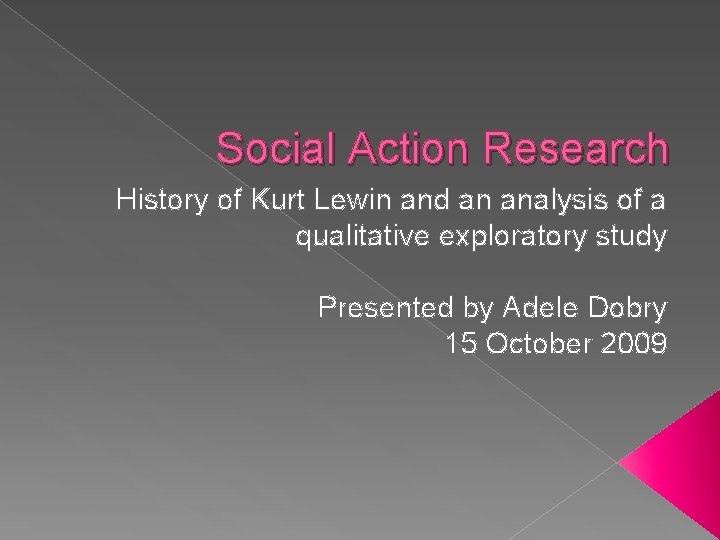 Social Action Research

History of Kurt Lewin and an analysis of a qualitative exploratory study

Presented by Adele Dobry
15 October 2009